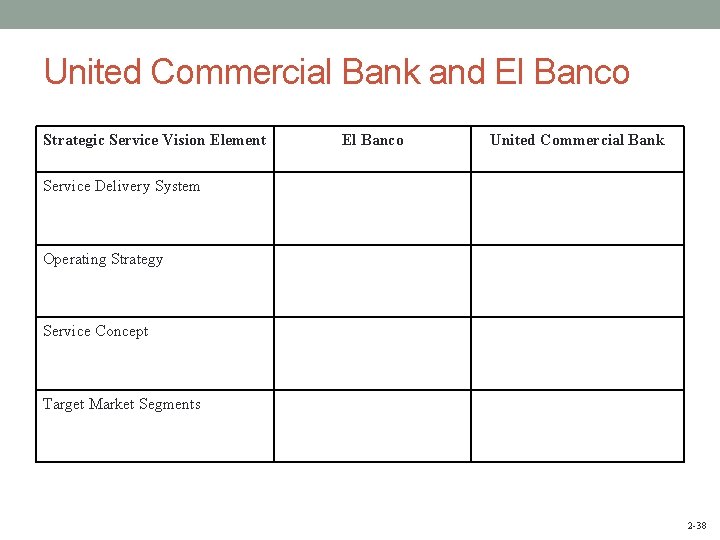 United Commercial Bank and El Banco

| Strategic Service Vision Element | El Banco | United Commercial Bank |
|---|---|---|
| Service Delivery System | | |
| Operating Strategy | | |
| Service Concept | | |
| Target Market Segments | | |

2-38